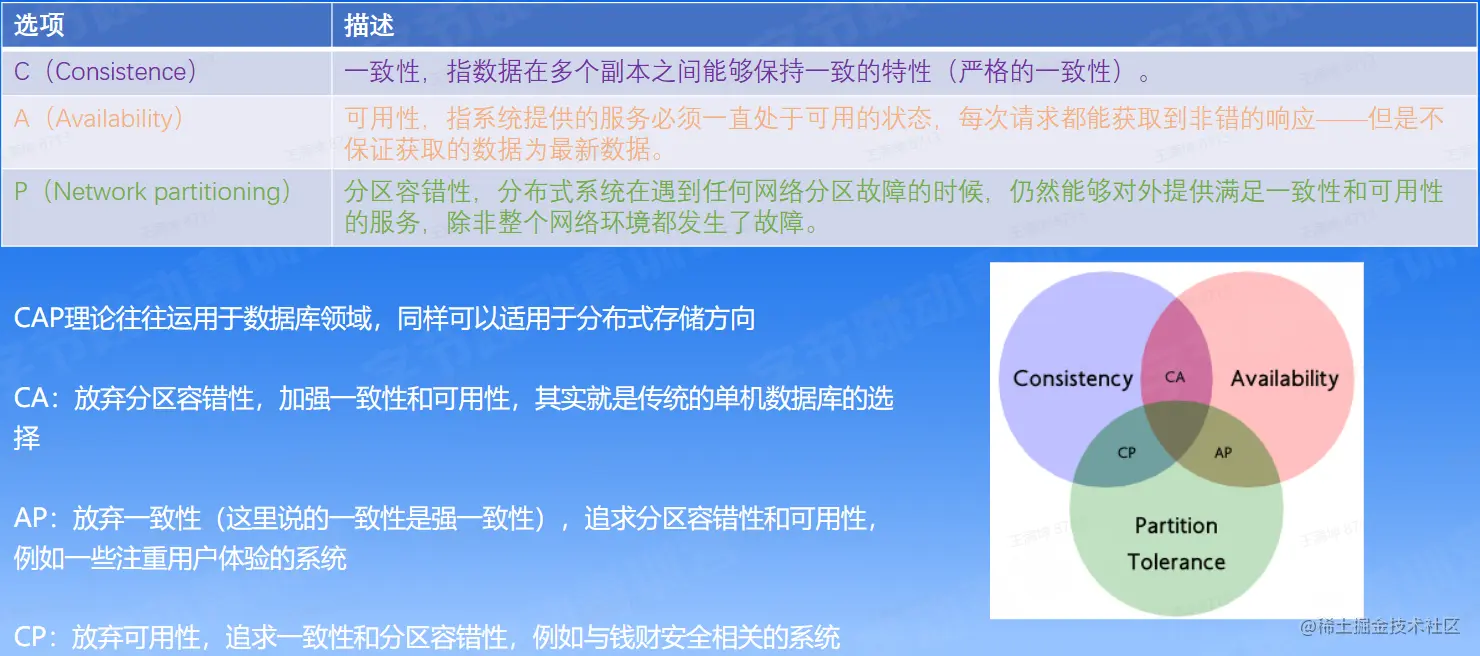 | 选项 | 描述 |
|---|---|
| C（Consistence） | 一致性，指数据在多个副本之间能够保持一致的特性（严格的一致性）。 |
| A（Availability） | 可用性，指系统提供的服务必须一直处于可用的状态，每次请求都能获取到非错的响应——但是不保证获取的数据为最新数据。 |
| P（Network partitioning） | 分区容错性，分布式系统在遇到任何网络分区故障的时候，仍然能够对外提供满足一致性和可用性的服务，除非整个网络环境都发生了故障。 |

CAP理论往往运用于数据库领域，同样可以适用于分布式存储方向

CA：放弃分区容错性，加强一致性和可用性，其实就是传统的单机数据库的选择

AP：放弃一致性（这里说的一致性是强一致性），追求分区容错性和可用性，例如一些注重用户体验的系统

CP：放弃可用性，追求一致性和分区容错性，例如与钱财安全相关的系统

Consistency
CA
Availability
CP
AP
Partition Tolerance

@稀土掘金技术社区